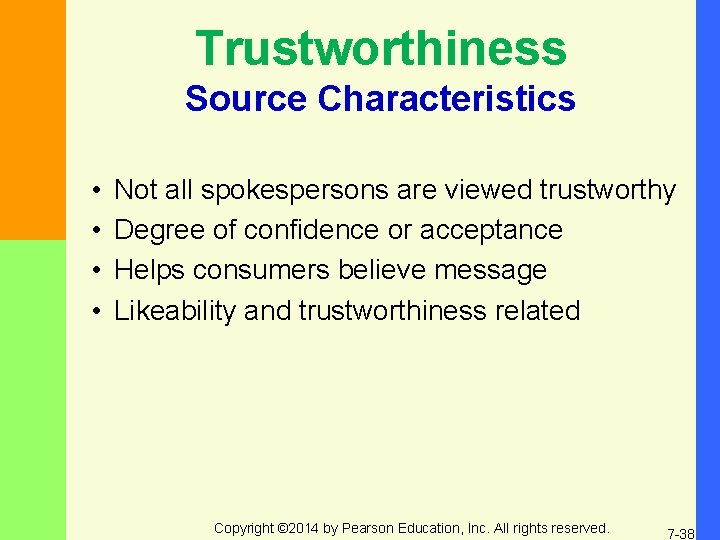 Trustworthiness
Source Characteristics

• Not all spokespersons are viewed trustworthy
• Degree of confidence or acceptance
• Helps consumers believe message
• Likeability and trustworthiness related

Copyright ©2014 by Pearson Education, Inc. All rights reserved.

7-38